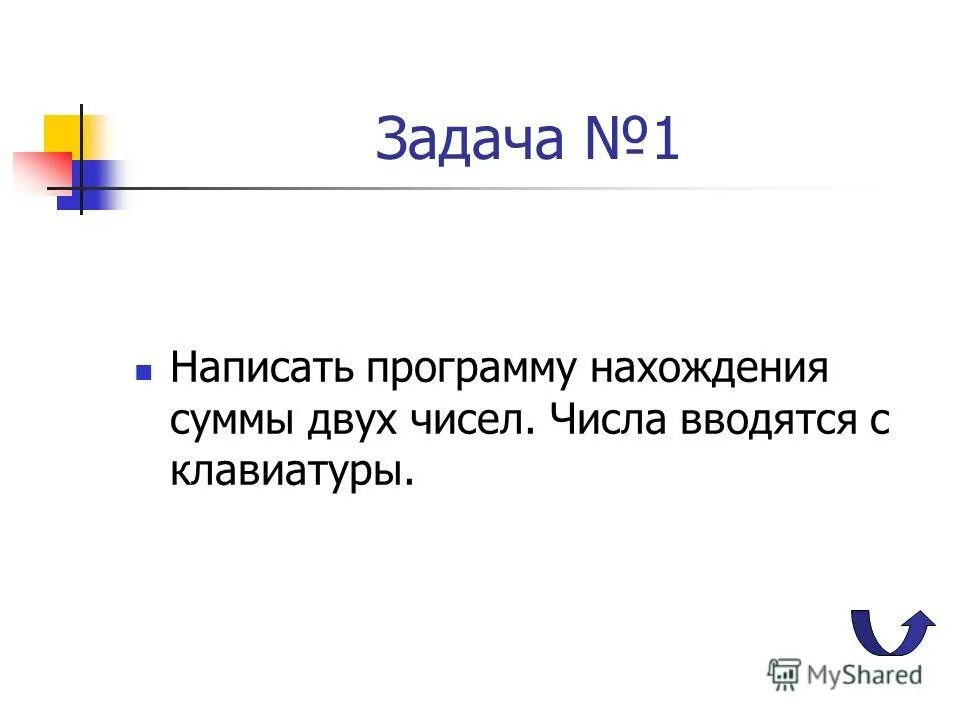 Задача №1

Написать программу нахождения суммы двух чисел. Числа вводятся с клавиатуры.

MyShared